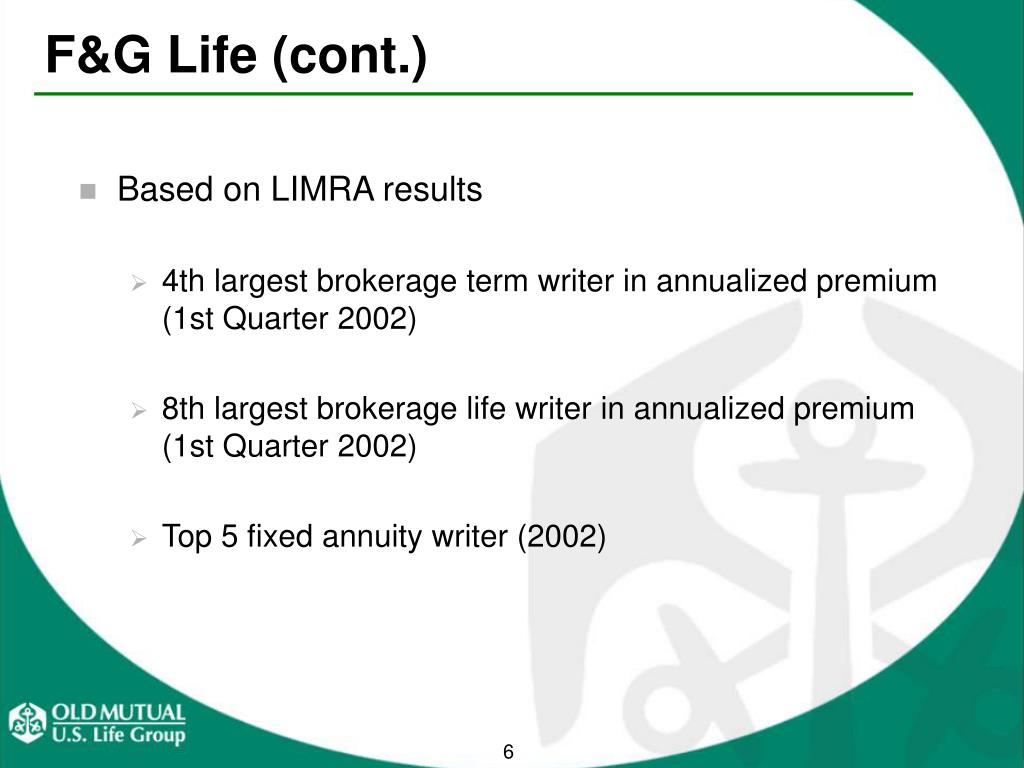 F&G Life (cont.)

Based on LIMRA results

4th largest brokerage term writer in annualized premium (1st Quarter 2002)

8th largest brokerage life writer in annualized premium (1st Quarter 2002)

Top 5 fixed annuity writer (2002)

OLD MUTUAL
U.S. Life Group

6